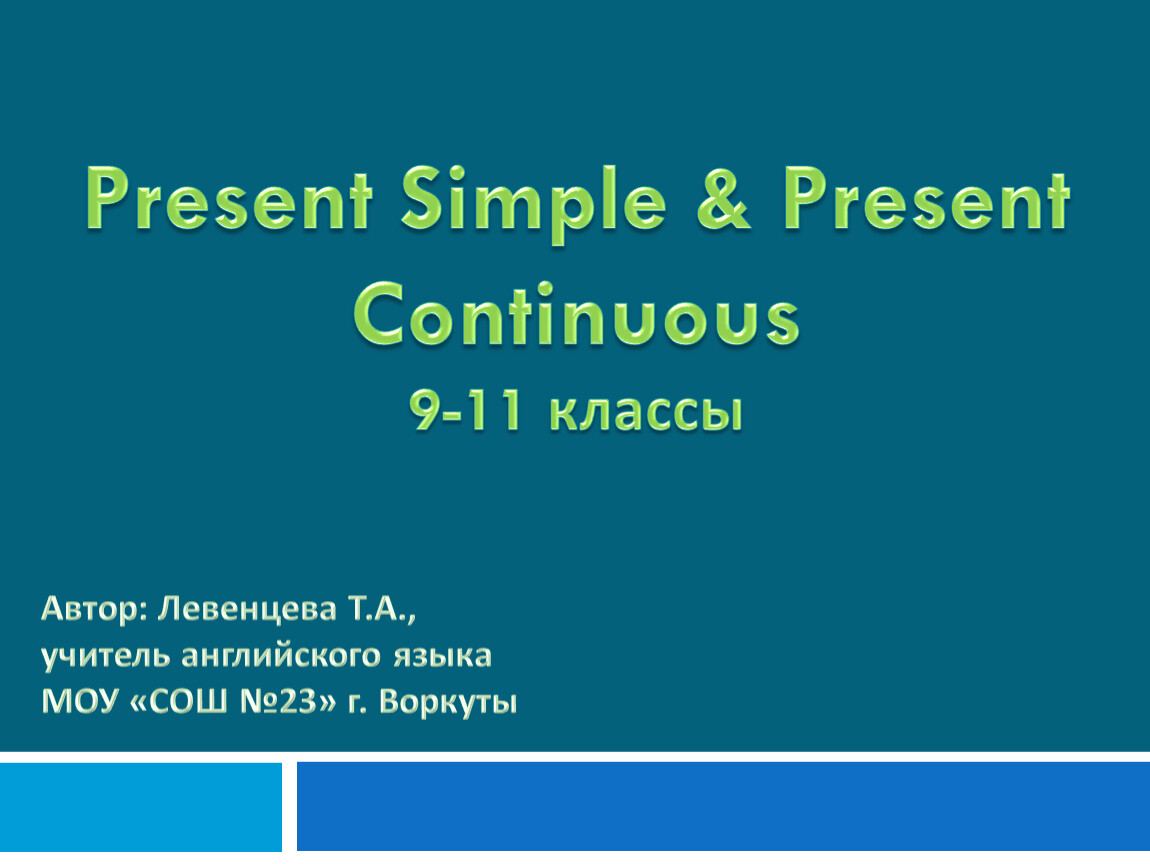 Present Simple & Present Continuous
9-11 классы

Автор: Левенцева Т.А.,
учитель английского языка
МОУ «СОШ №23» г. Воркуты